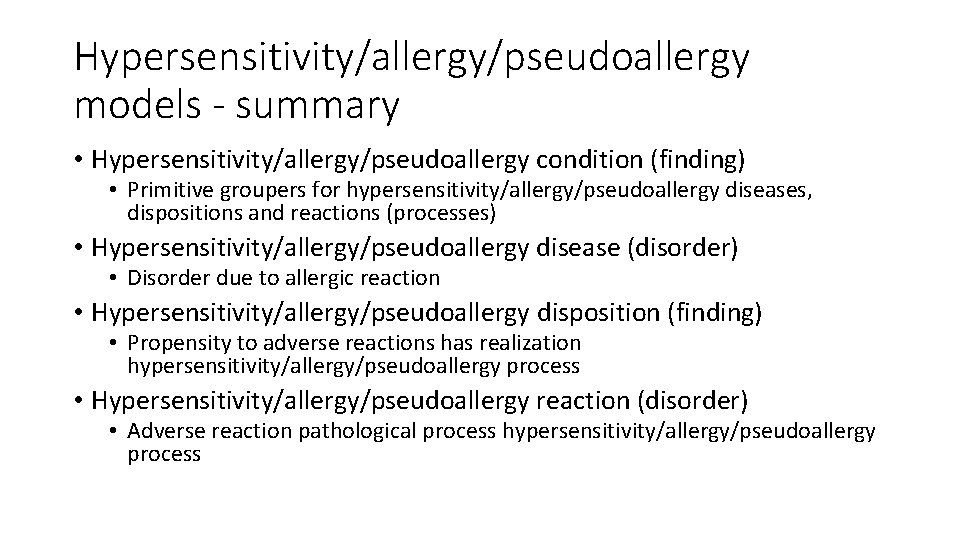 Hypersensitivity/allergy/pseudoallergy models - summary

• Hypersensitivity/allergy/pseudoallergy condition (finding)
  • Primitive groupers for hypersensitivity/allergy/pseudoallergy diseases, dispositions and reactions (processes)
• Hypersensitivity/allergy/pseudoallergy disease (disorder)
  • Disorder due to allergic reaction
• Hypersensitivity/allergy/pseudoallergy disposition (finding)
  • Propensity to adverse reactions has realization hypersensitivity/allergy/pseudoallergy process
• Hypersensitivity/allergy/pseudoallergy reaction (disorder)
  • Adverse reaction pathological process hypersensitivity/allergy/pseudoallergy process